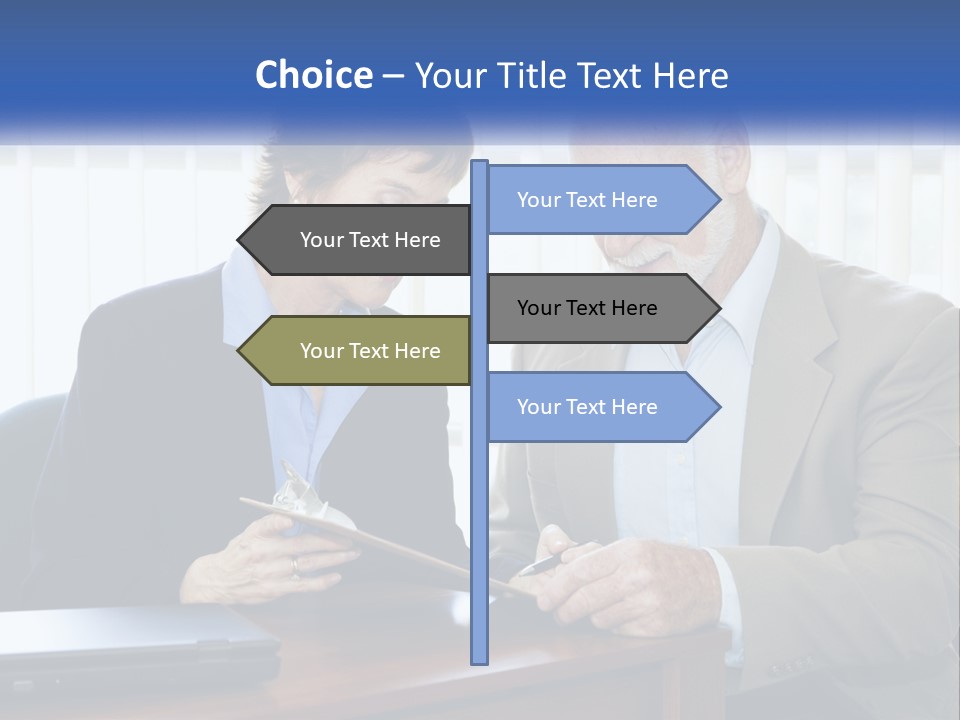 Choice – Your Title Text Here

Your Text Here

Your Text Here

Your Text Here

Your Text Here

Your Text Here